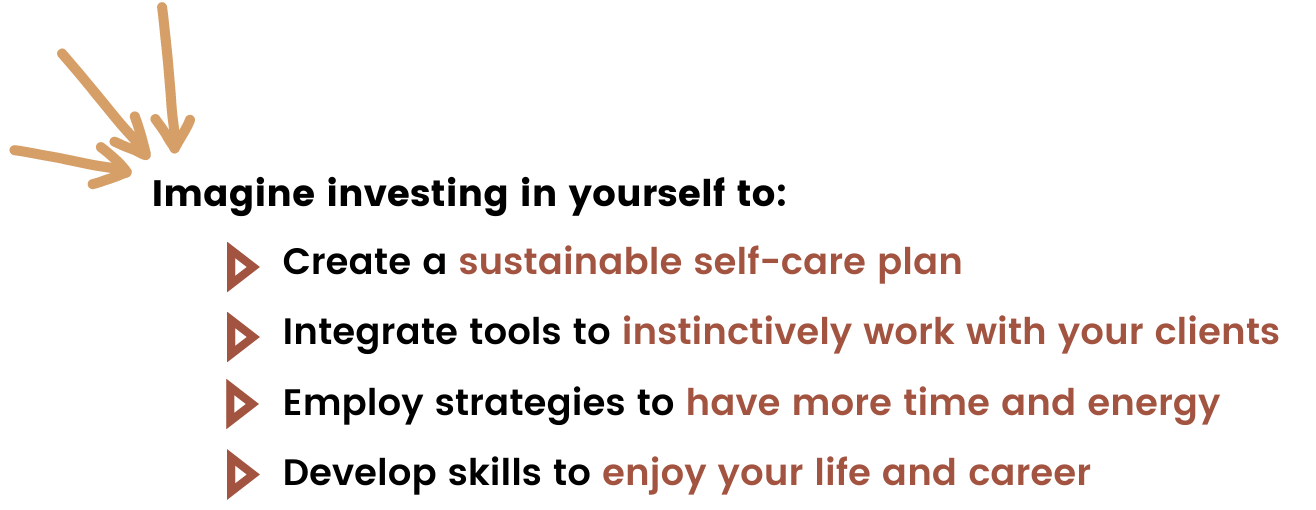 Imagine investing in yourself to:

Create a sustainable self-care plan

Integrate tools to instinctively work with your clients

Employ strategies to have more time and energy

Develop skills to enjoy your life and career